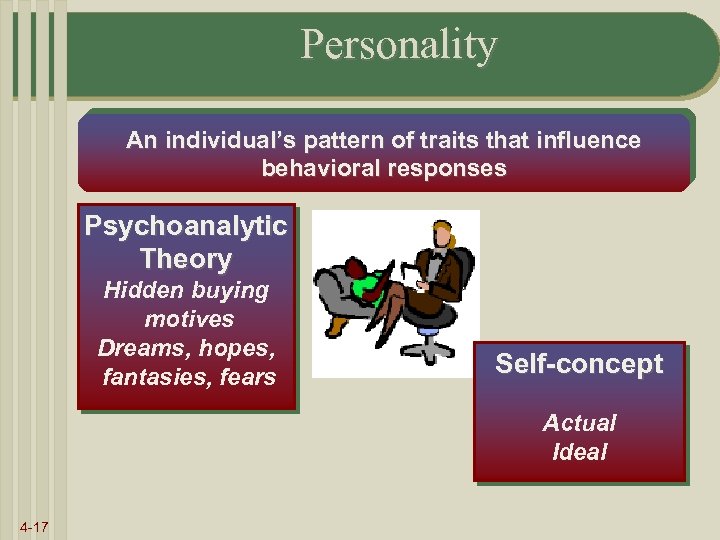 Personality

An individual's pattern of traits that influence behavioral responses

Psychoanalytic Theory

Hidden buying motives

Dreams, hopes, fantasies, fears

Self-concept

Actual

Ideal

4-17